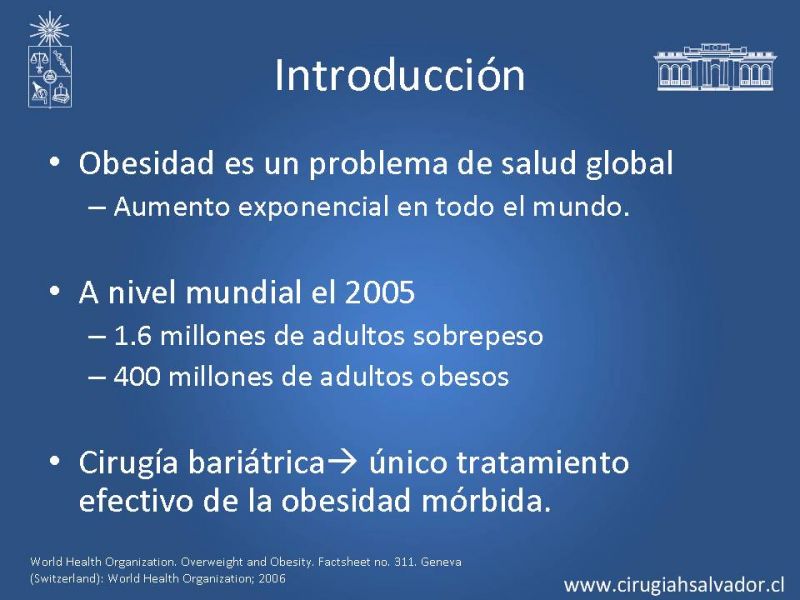 Introducción

• Obesidad es un problema de salud global
– Aumento exponencial en todo el mundo.

• A nivel mundial el 2005
– 1.6 millones de adultos sobrepeso
– 400 millones de adultos obesos

• Cirugía bariátrica→ único tratamiento efectivo de la obesidad mórbida.

World Health Organization. Overweight and Obesity. Factsheet no. 311. Geneva (Switzerland): World Health Organization; 2006

www.cirugiahsalvador.cl